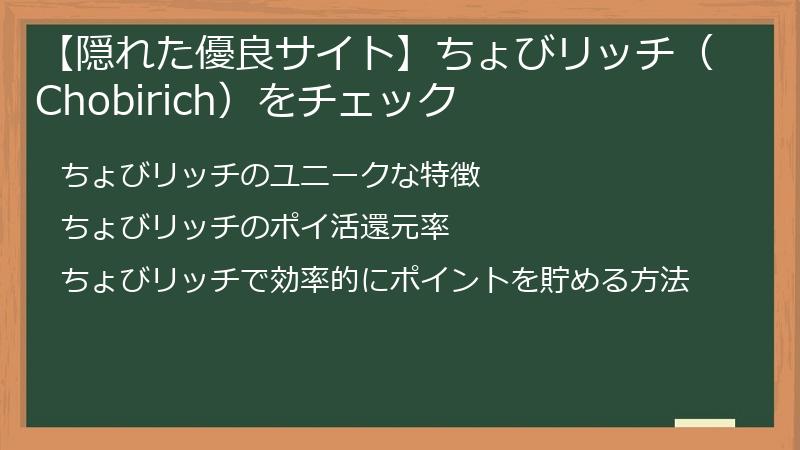 【隠れた優良サイト】ちょびリッチ（Chobirich）をチェック

ちょびリッチのユニークな特徴

ちょびリッチのポイ活還元率

ちょびリッチで効率的にポイントを貯める方法